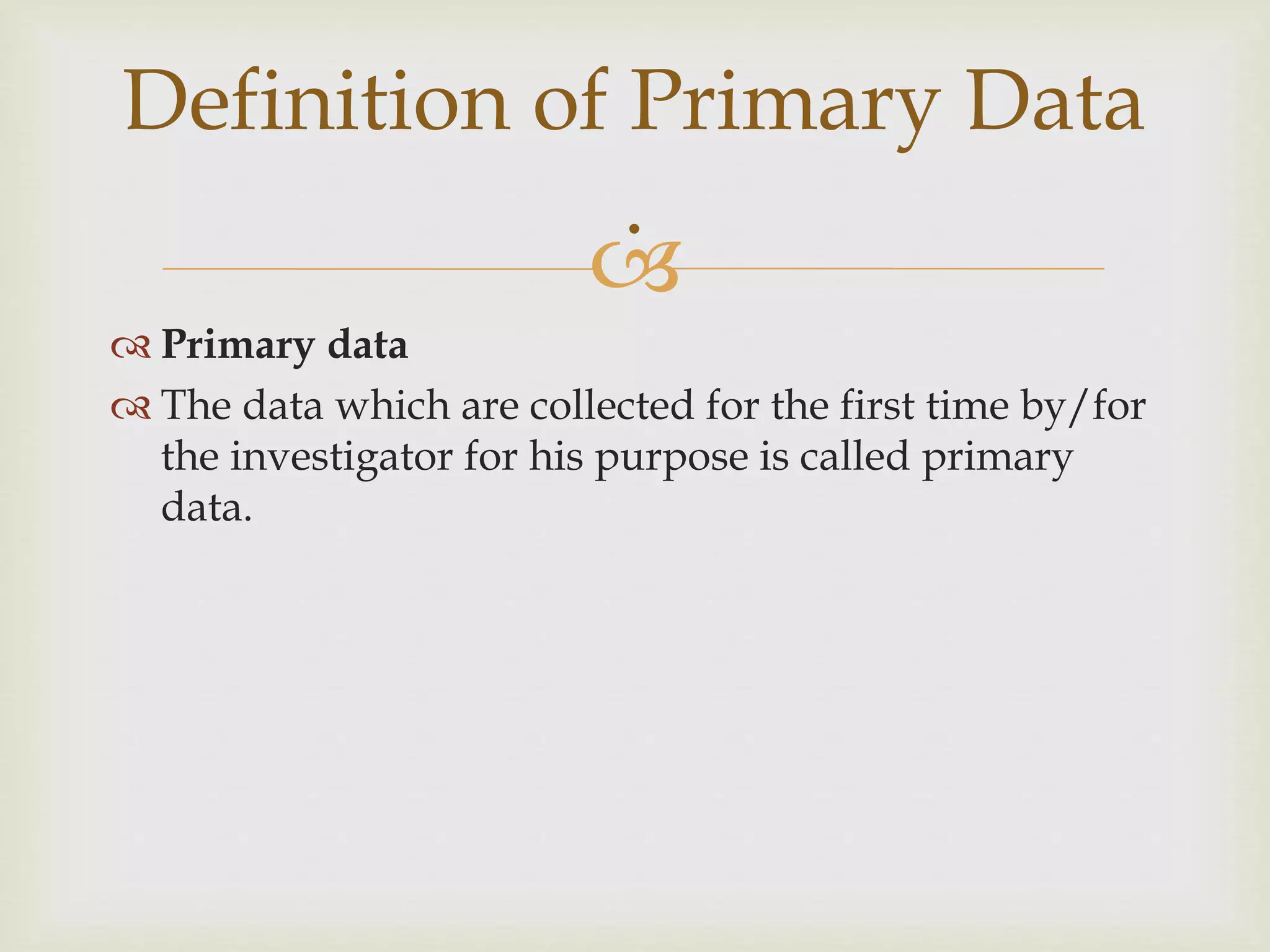 Definition of Primary Data

Primary data

The data which are collected for the first time by/for the investigator for his purpose is called primary data.